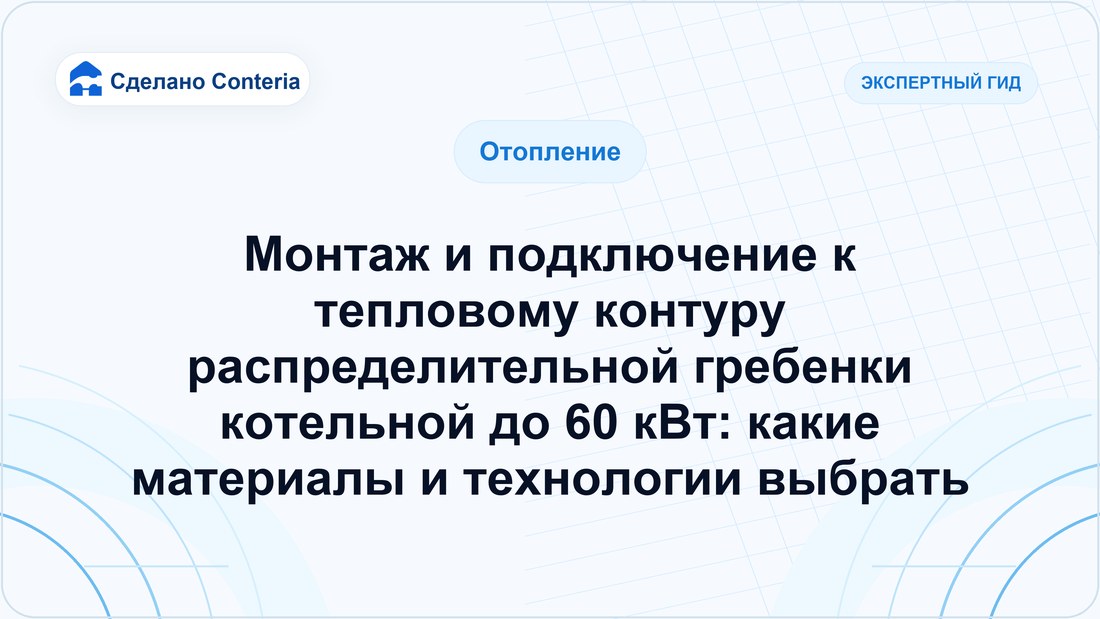 Сделано Conteria

ЭКСПЕРТНЫЙ ГИД

Отопление

Монтаж и подключение к тепловому контуру распределительной гребенки котельной до 60 кВт: какие материалы и технологии выбрать